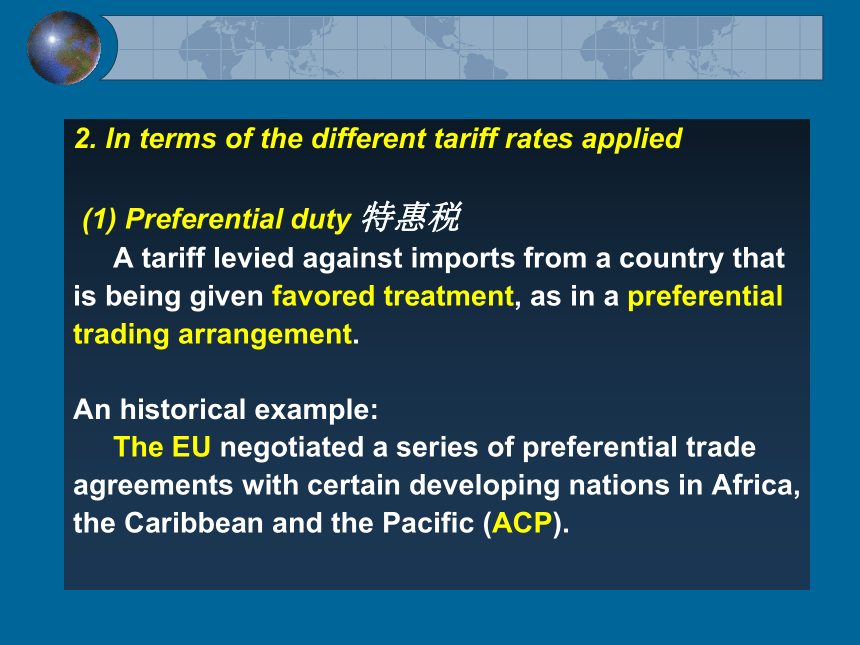 2. In terms of the different tariff rates applied

(1) Preferential duty 特惠税

A tariff levied against imports from a country that is being given favored treatment, as in a preferential trading arrangement.

An historical example:

The EU negotiated a series of preferential trade agreements with certain developing nations in Africa, the Caribbean and the Pacific (ACP).